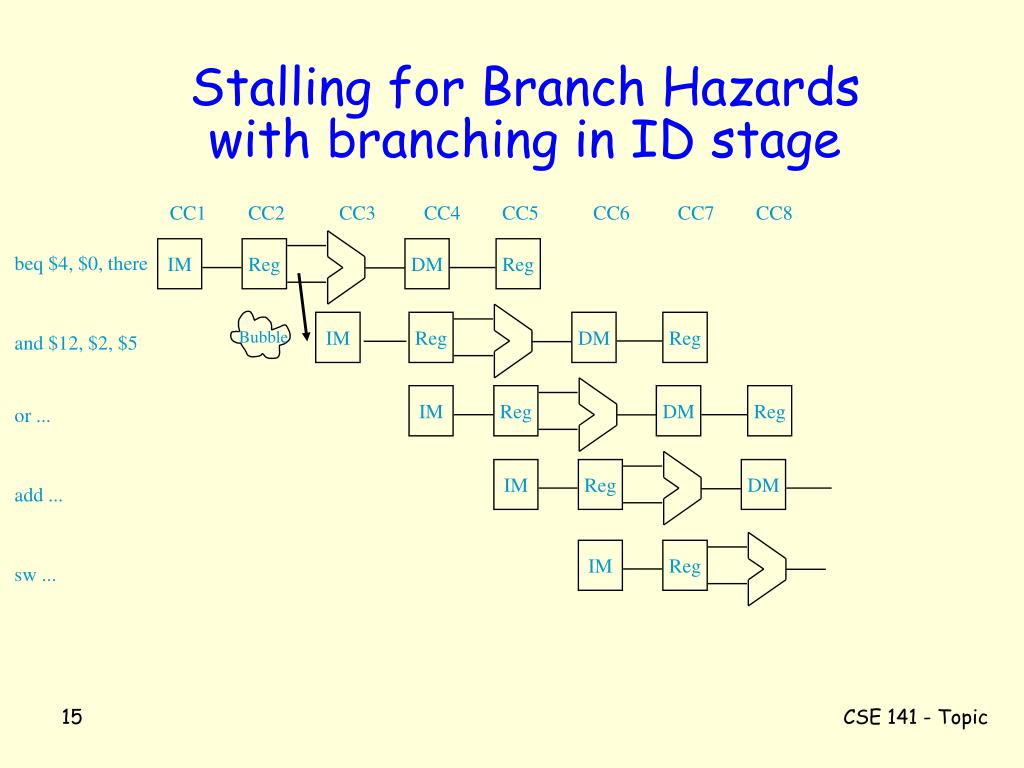 Stalling for Branch Hazards with branching in ID stage

CC1 CC2 CC3 CC4 CC5 CC6 CC7 CC8

beq $4, $0, there IM Reg DM Reg

and $12, $2, $5 Bubble IM Reg DM Reg

or ... IM Reg DM Reg

add ... IM Reg DM

sw ... IM Reg

15

CSE 141 - Topic